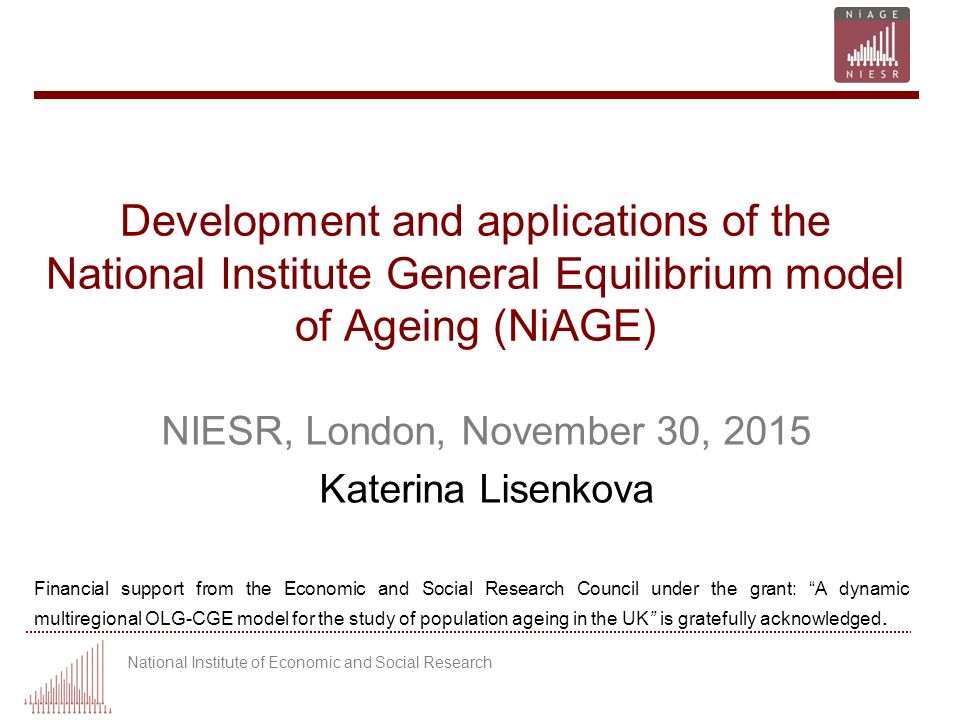 NiAGE
NIESR

Development and applications of the National Institute General Equilibrium model of Ageing (NiAGE)

NIESR, London, November 30, 2015

Katerina Lisenkova

Financial support from the Economic and Social Research Council under the grant: “A dynamic multiregional OLG-CGE model for the study of population ageing in the UK” is gratefully acknowledged.

National Institute of Economic and Social Research